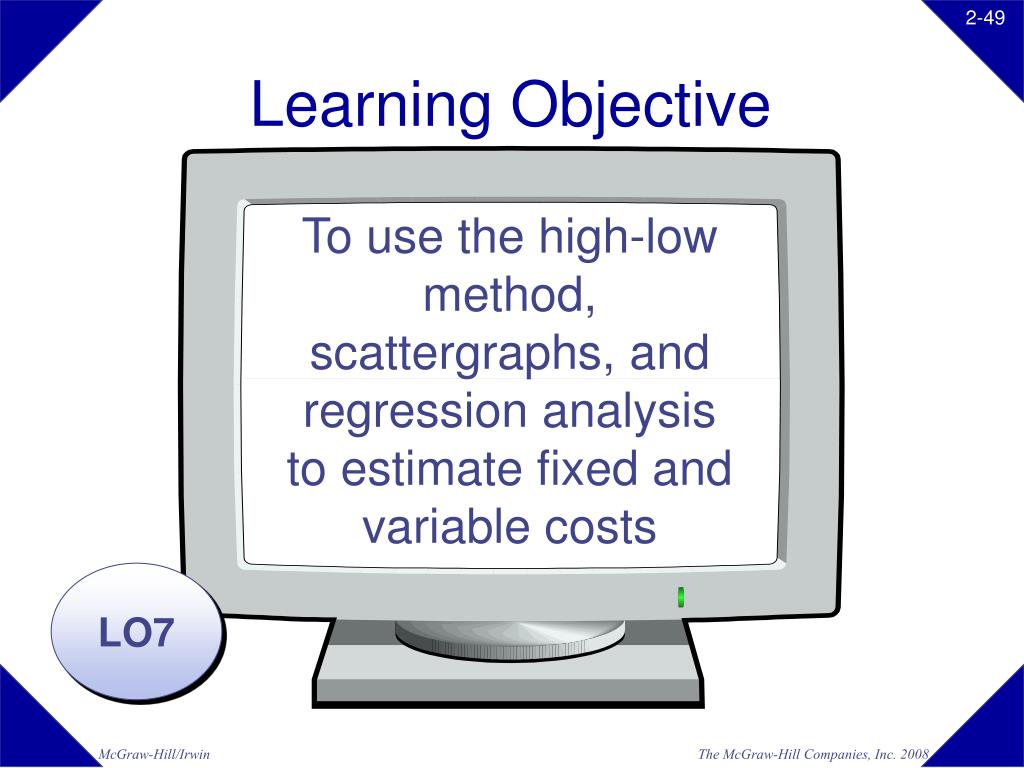 2-49

Learning Objective

To use the high-low method, scattergraphs, and regression analysis to estimate fixed and variable costs

LO7

McGraw-Hill/Irwin

The McGraw-Hill Companies, Inc. 2008